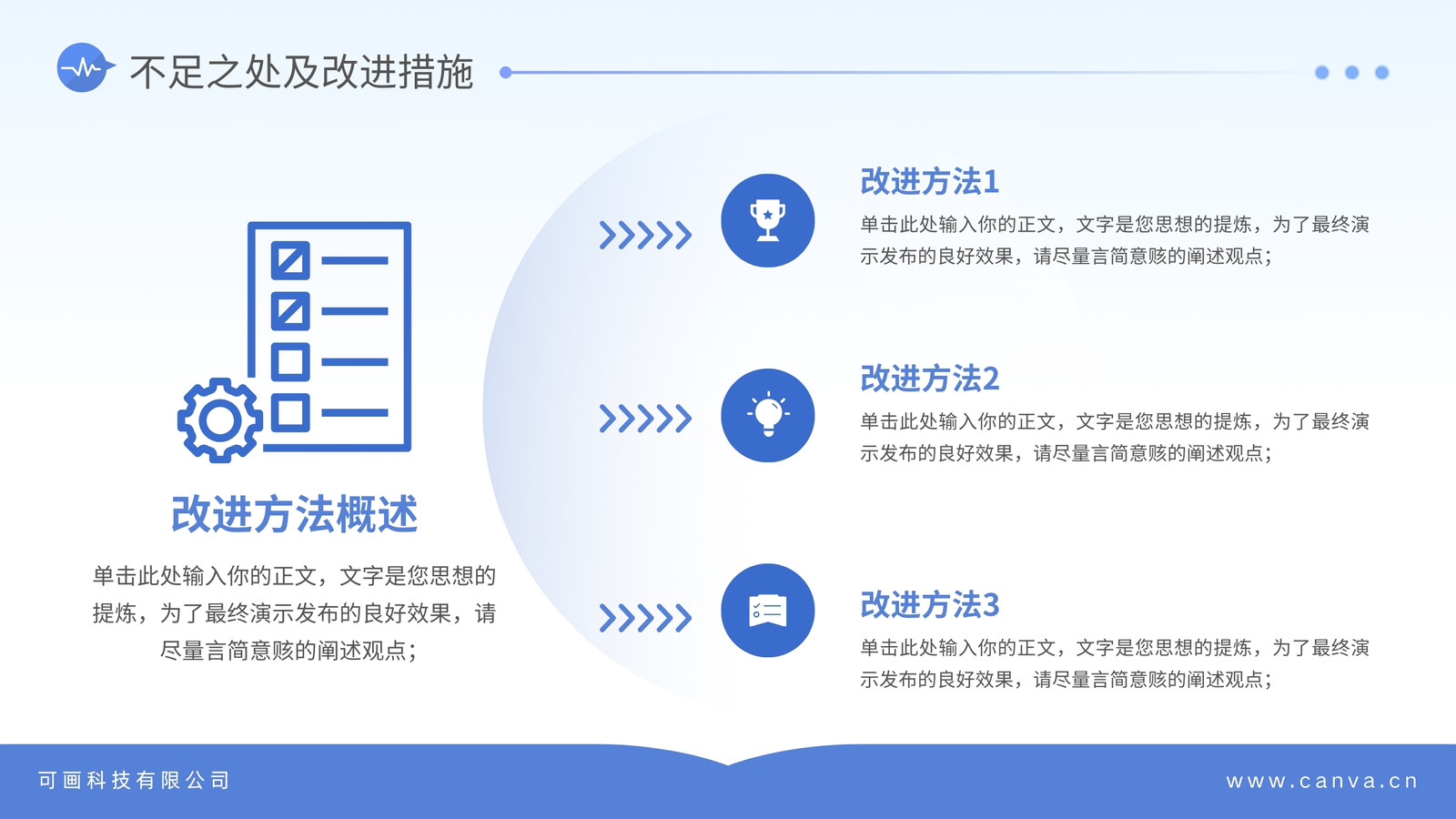 不足之处及改进措施

改进方法概述

单击此处输入你的正文，文字是您思想的提炼，为了最终演示发布的良好效果，请尽量言简意赅的阐述观点；

改进方法1

单击此处输入你的正文，文字是您思想的提炼，为了最终演示发布的良好效果，请尽量言简意赅的阐述观点；

改进方法2

单击此处输入你的正文，文字是您思想的提炼，为了最终演示发布的良好效果，请尽量言简意赅的阐述观点；

改进方法3

单击此处输入你的正文，文字是您思想的提炼，为了最终演示发布的良好效果，请尽量言简意赅的阐述观点；

可画科技有限公司

www.canva.cn